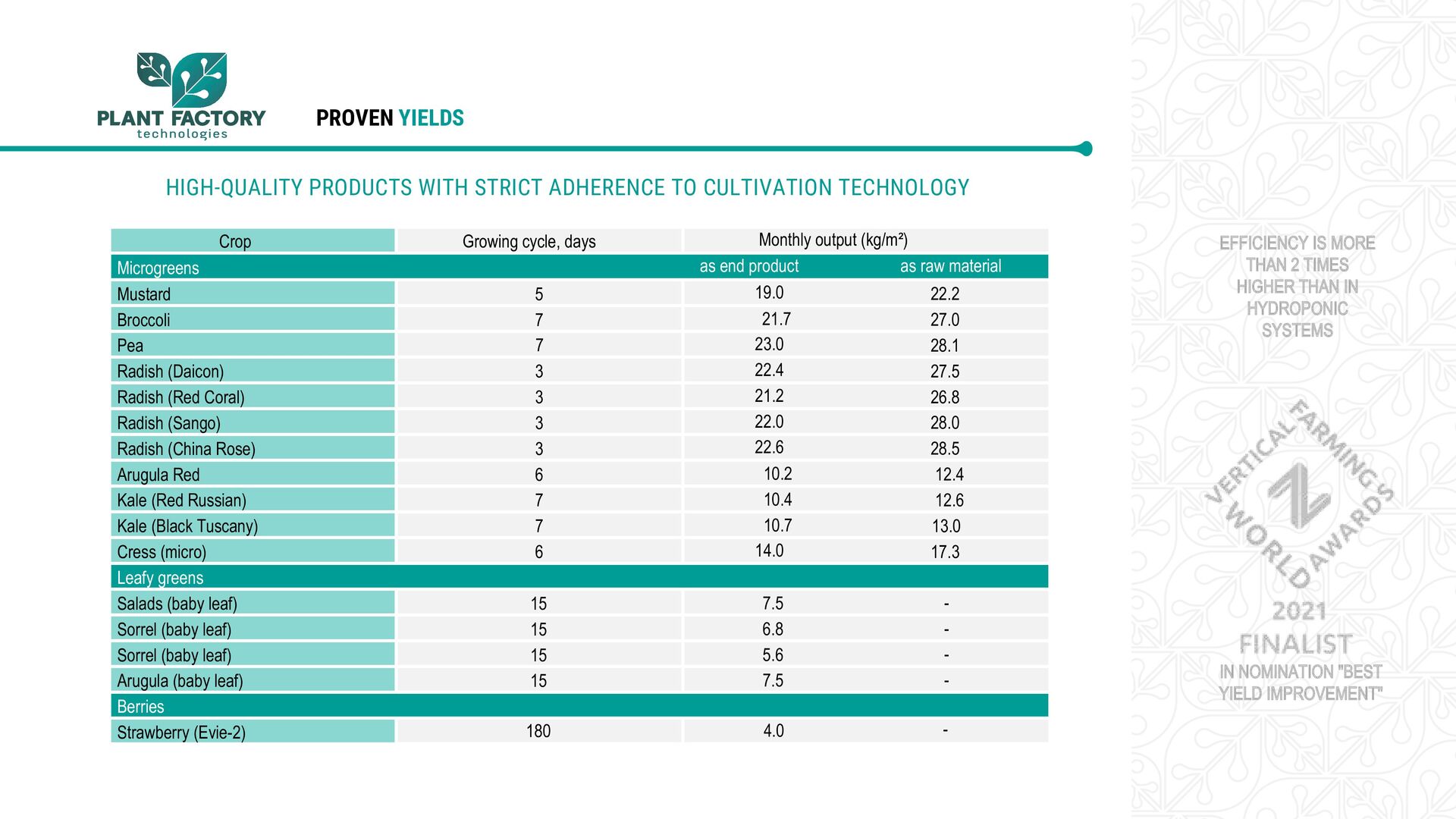 PLANT FACTORY technologies

PROVEN YIELDS

HIGH-QUALITY PRODUCTS WITH STRICT ADHERENCE TO CULTIVATION TECHNOLOGY

| Crop | Growing cycle, days | Monthly output (kg/m²) | |
|---|---|---|---|
| Microgreens | | as end product | as raw material |
| Mustard | 5 | 19.0 | 22.2 |
| Broccoli | 7 | 21.7 | 27.0 |
| Pea | 7 | 23.0 | 28.1 |
| Radish (Daicon) | 3 | 22.4 | 27.5 |
| Radish (Red Coral) | 3 | 21.2 | 26.8 |
| Radish (Sango) | 3 | 22.0 | 28.0 |
| Radish (China Rose) | 3 | 22.6 | 28.5 |
| Arugula Red | 6 | 10.2 | 12.4 |
| Kale (Red Russian) | 7 | 10.4 | 12.6 |
| Kale (Black Tuscany) | 7 | 10.7 | 13.0 |
| Cress (micro) | 6 | 14.0 | 17.3 |
| Leafy greens | | | |
| Salads (baby leaf) | 15 | 7.5 | - |
| Sorrel (baby leaf) | 15 | 6.8 | - |
| Sorrel (baby leaf) | 15 | 5.6 | - |
| Arugula (baby leaf) | 15 | 7.5 | - |
| Berries | | | |
| Strawberry (Evie-2) | 180 | 4.0 | - |

EFFICIENCY IS MORE THAN 2 TIMES HIGHER THAN IN HYDROPONIC SYSTEMS

VERTICAL FARMING WORLD AWARDS

2021

FINALIST

IN NOMINATION "BEST YIELD IMPROVEMENT"